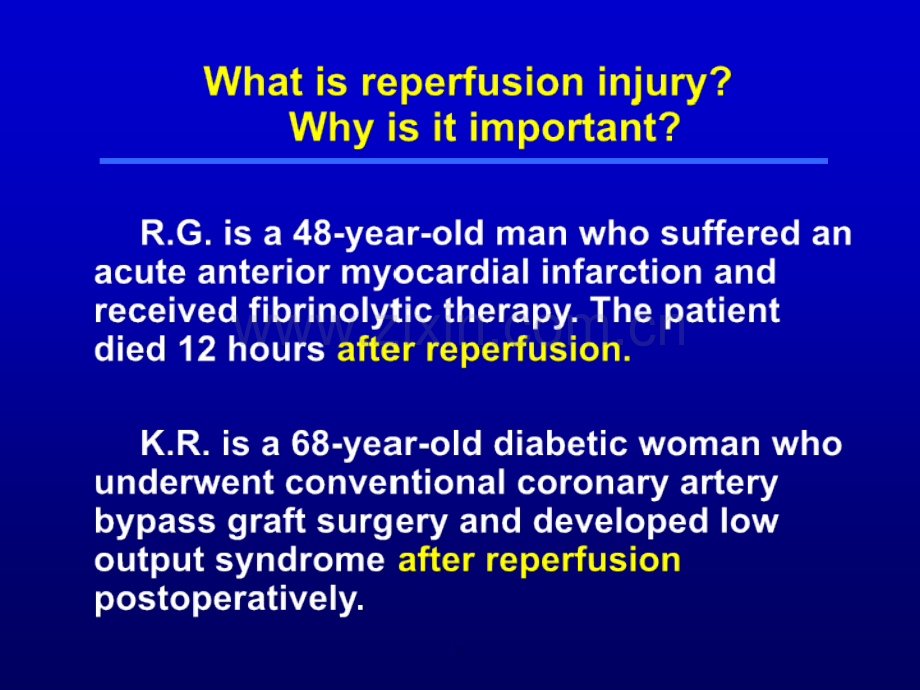 What is reperfusion injury?
Why is it important?

R.G. is a 48-year-old man who suffered an acute anterior myocardial infarction and received fibrinolytic therapy. The patient died 12 hours after reperfusion.

K.R. is a 68-year-old diabetic woman who underwent conventional coronary artery bypass graft surgery and developed low output syndrome after reperfusion postoperatively.

www.zixin.com.cn